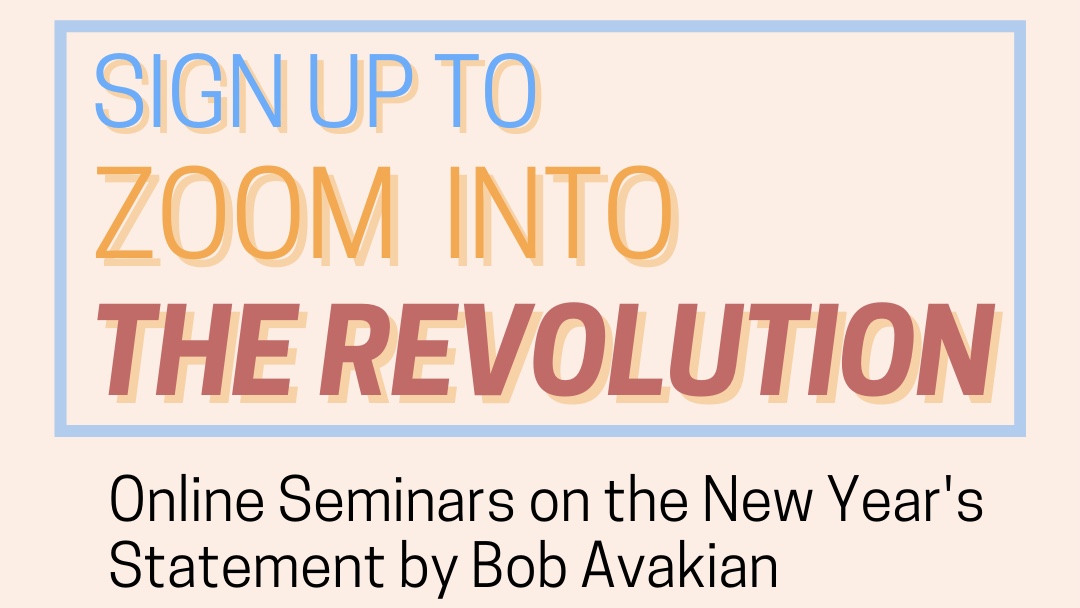 SIGN UP TO
ZOOM INTO
THE REVOLUTION

Online Seminars on the New Year's Statement by Bob Avakian